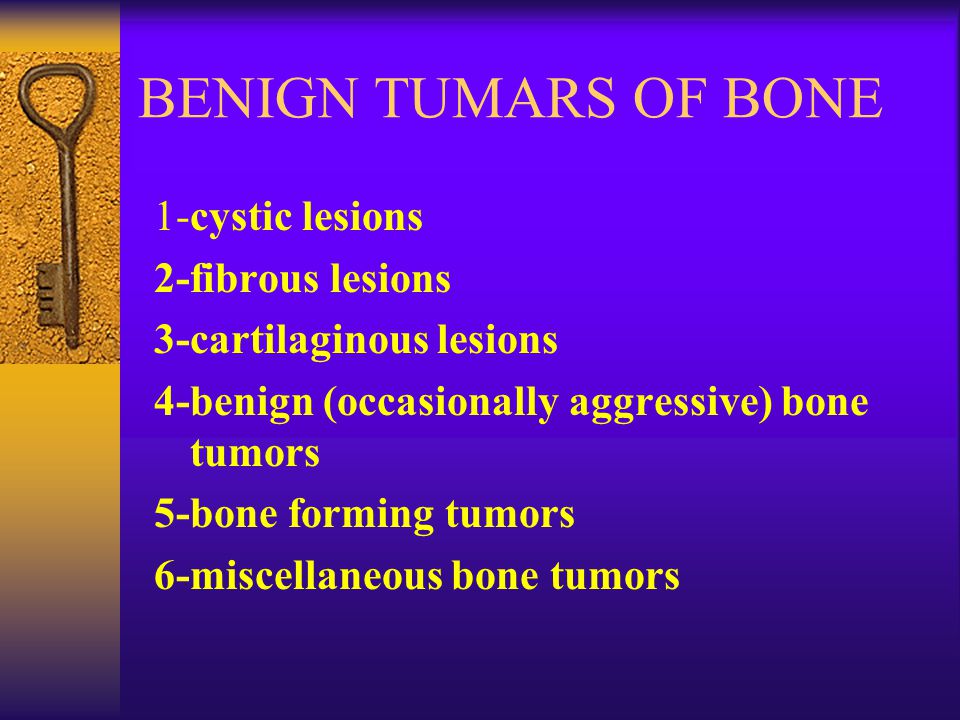 BENIGN TUMARS OF BONE

1-cystic lesions
2-fibrous lesions
3-cartilaginous lesions
4-benign (occasionally aggressive) bone tumors
5-bone forming tumors
6-miscellaneous bone tumors